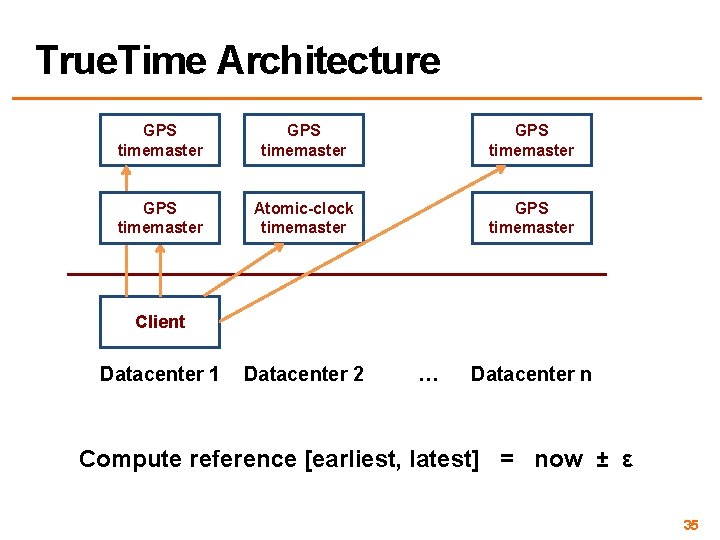 TrueTime Architecture

GPS timemaster

GPS timemaster

GPS timemaster

GPS timemaster

Atomic-clock timemaster

GPS timemaster

Client

Datacenter 1

Datacenter 2

…

Datacenter n

Compute reference [earliest, latest] = now ± ε

35